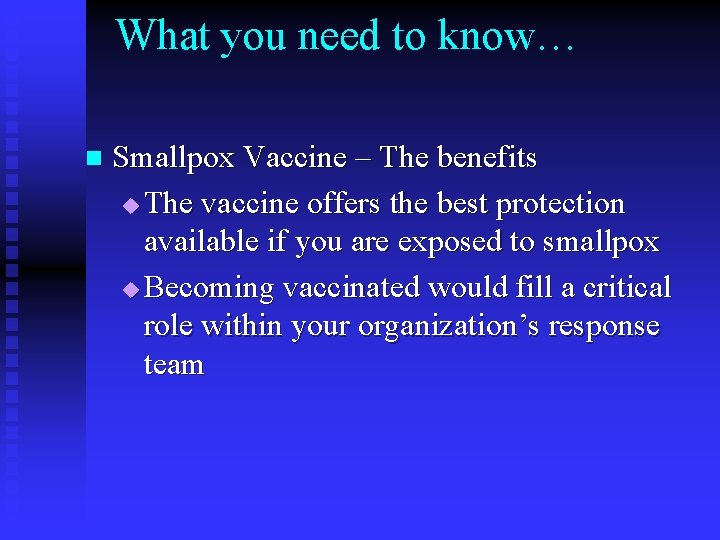 What you need to know…

Smallpox Vaccine – The benefits

The vaccine offers the best protection available if you are exposed to smallpox

Becoming vaccinated would fill a critical role within your organization’s response team